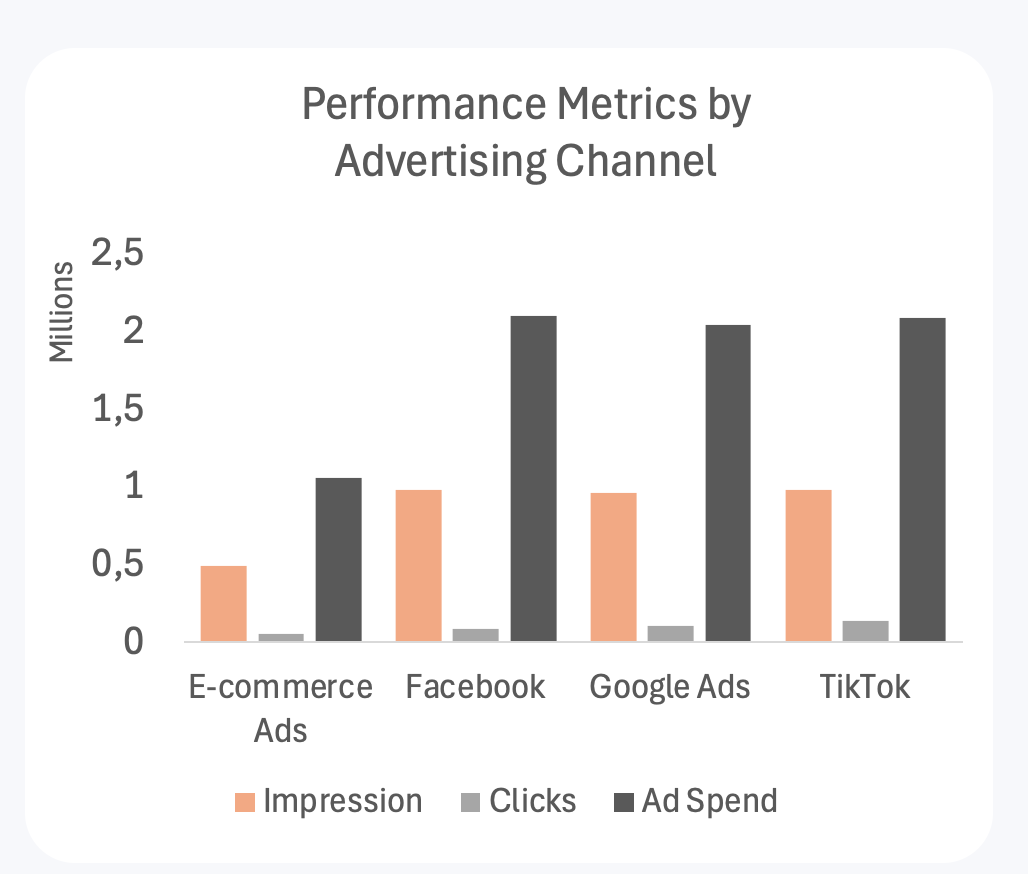 Performance Metrics by Advertising Channel

Millions

2,5
2
1,5
1
0,5
0

E-commerce Ads
Facebook
Google Ads
TikTok

Impression
Clicks
Ad Spend